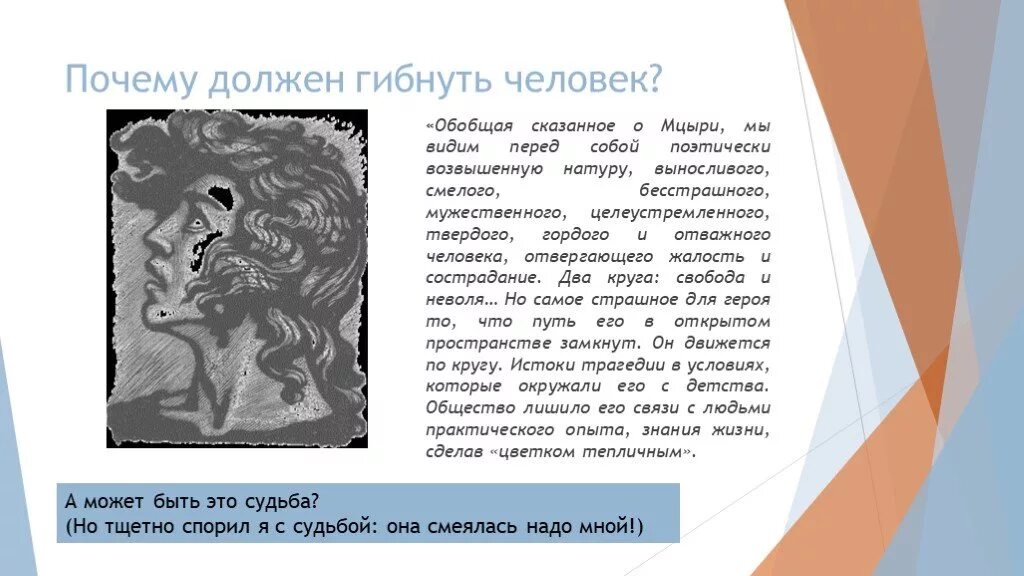 Почему должен гибнуть человек?

«Обобщая сказанное о Мцыри, мы видим перед собой поэтически возвышенную натуру, выносливого, смелого, бесстрашного, мужественного, целеустремленного, твердого, гордого и отважного человека, отвергающего жалость и сострадание. Два круга: свобода и неволя… Но самое страшное для героя то, что путь его в открытом пространстве замкнут. Он движется по кругу. Истоки трагедии в условиях, которые окружали его с детства. Общество лишило его связи с людьми практического опыта, знания жизни, сделав «цветком тепличным».

А может быть это судьба?
(Но тщетно спорил я с судьбой: она смеялась надо мной!)